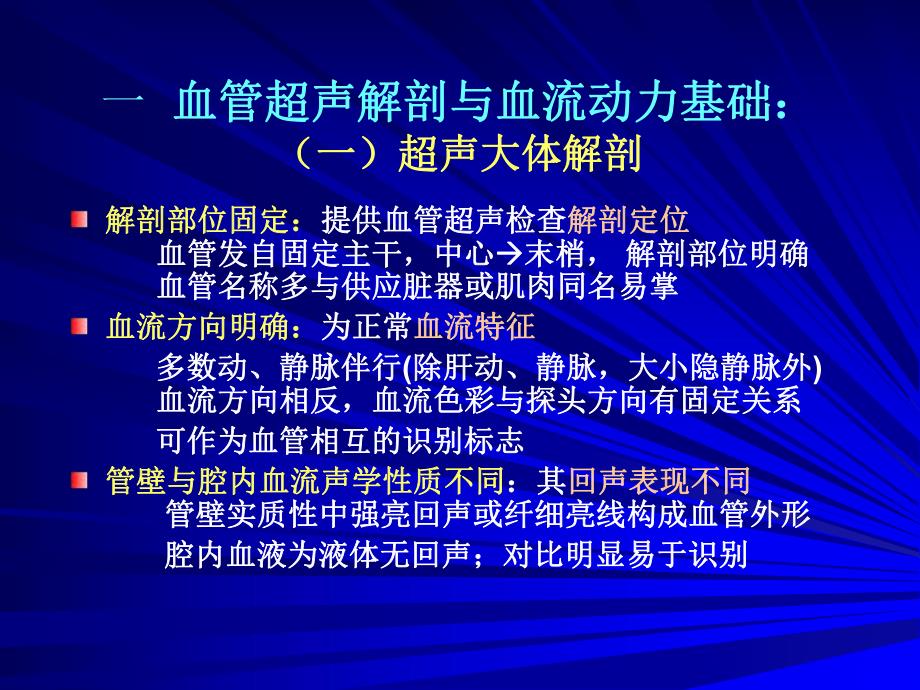 一 血管超声解剖与血流动力基础：
（一）超声大体解剖

解剖部位固定：提供血管超声检查解剖定位
血管发自固定主干，中心→末梢， 解剖部位明确
血管名称多与供应脏器或肌肉同名易掌

血流方向明确：为正常血流特征
多数动、静脉伴行(除肝动、静脉，大小隐静脉外)
血流方向相反，血流色彩与探头方向有固定关系
可作为血管相互的识别标志

管壁与腔内血流声学性质不同：其回声表现不同
管壁实质性中强亮回声或纤细亮线构成血管外形
腔内血液为液体无回声；对比明显易于识别